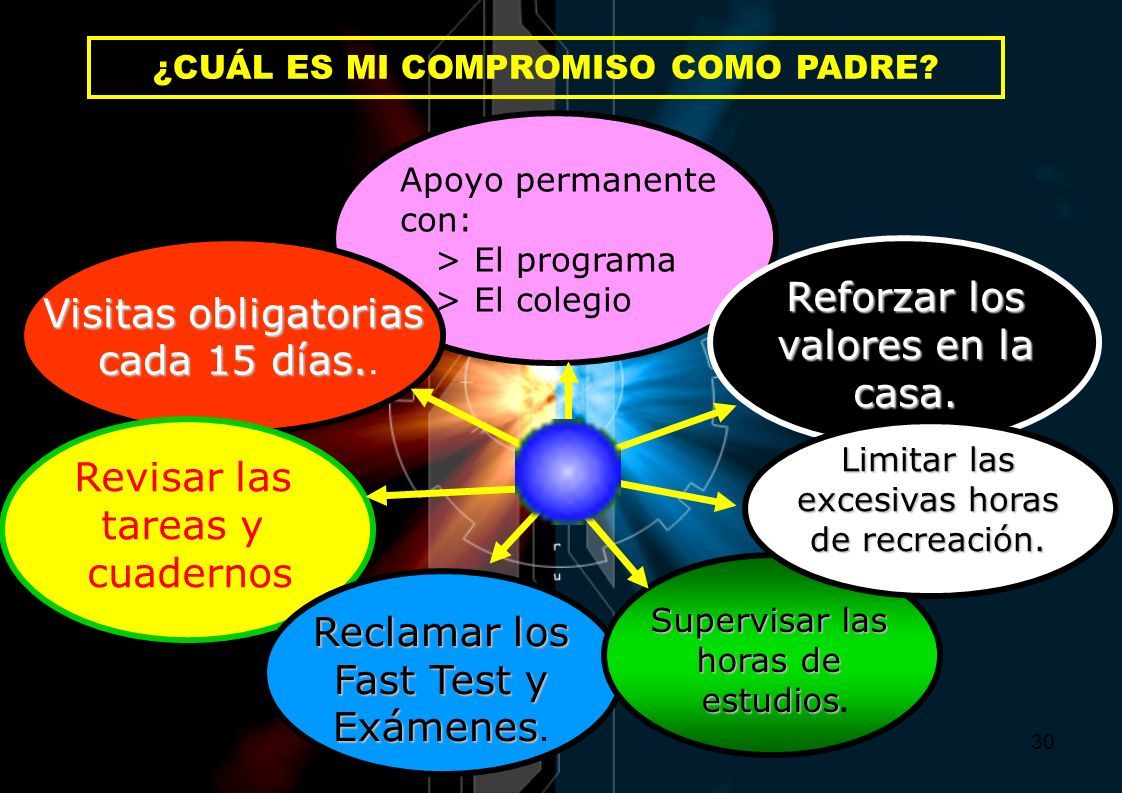 ¿CUÁL ES MI COMPROMISO COMO PADRE?

Apoyo permanente con:
> El programa
> El colegio

Visitas obligatorias cada 15 días..

Reforzar los valores en la casa.

Revisar las tareas y cuadernos

Limitar las excesivas horas de recreación.

Reclamar los Fast Test y Exámenes.

Supervisar las horas de estudios.

30